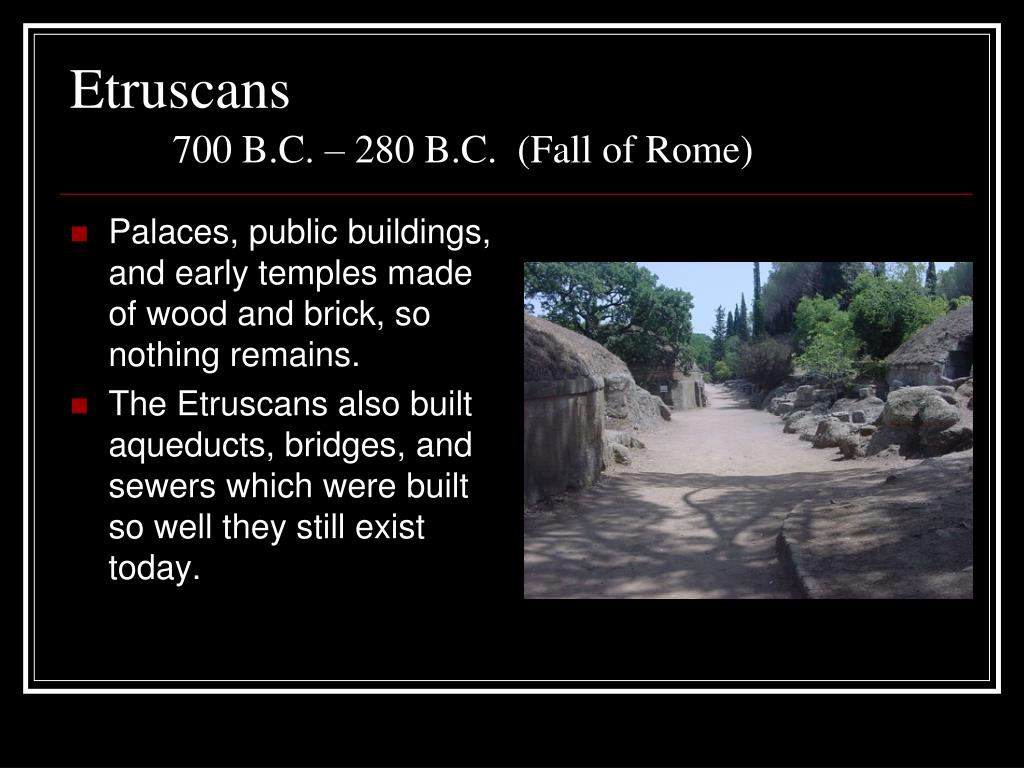 Etruscans
700 B.C. – 280 B.C. (Fall of Rome)

Palaces, public buildings, and early temples made of wood and brick, so nothing remains.

The Etruscans also built aqueducts, bridges, and sewers which were built so well they still exist today.